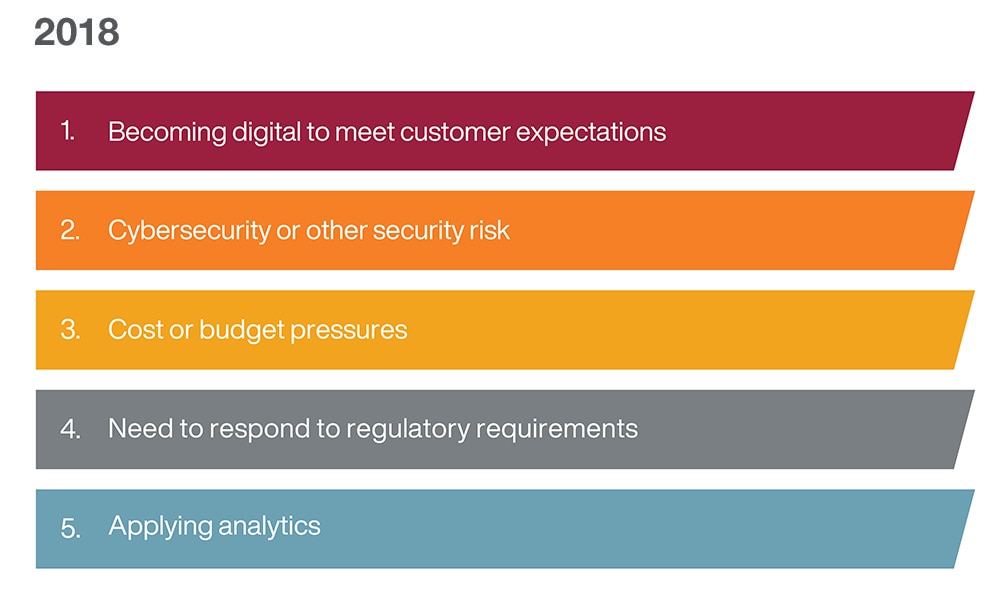 2018

1. Becoming digital to meet customer expectations

2. Cybersecurity or other security risk

3. Cost or budget pressures

4. Need to respond to regulatory requirements

5. Applying analytics